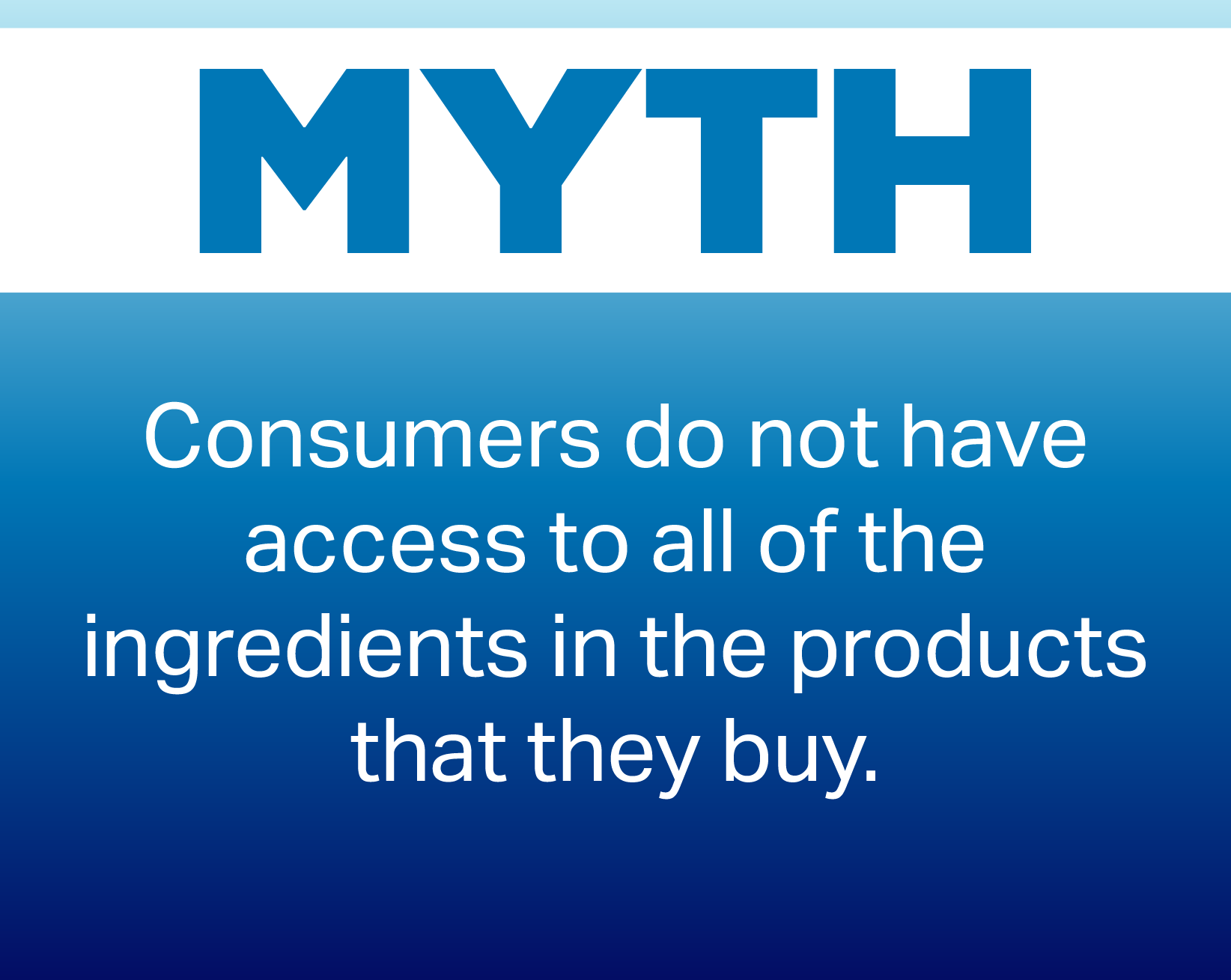 MYTH

Consumers do not have access to all of the ingredients in the products that they buy.